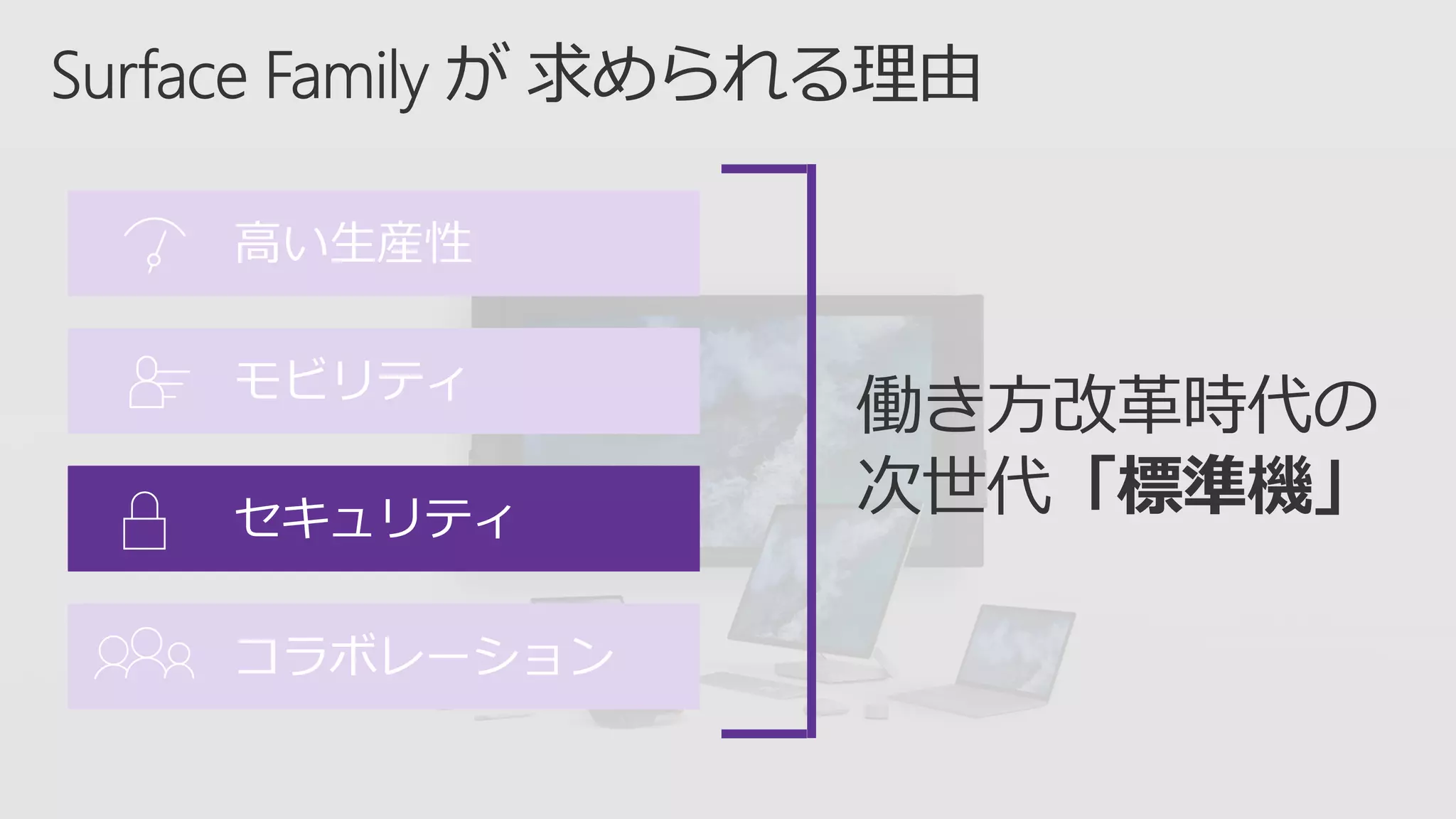 Surface Family が 求められる理由

高い生産性

モビリティ

セキュリティ

コラボレーション

働き方改革時代の次世代「標準機」